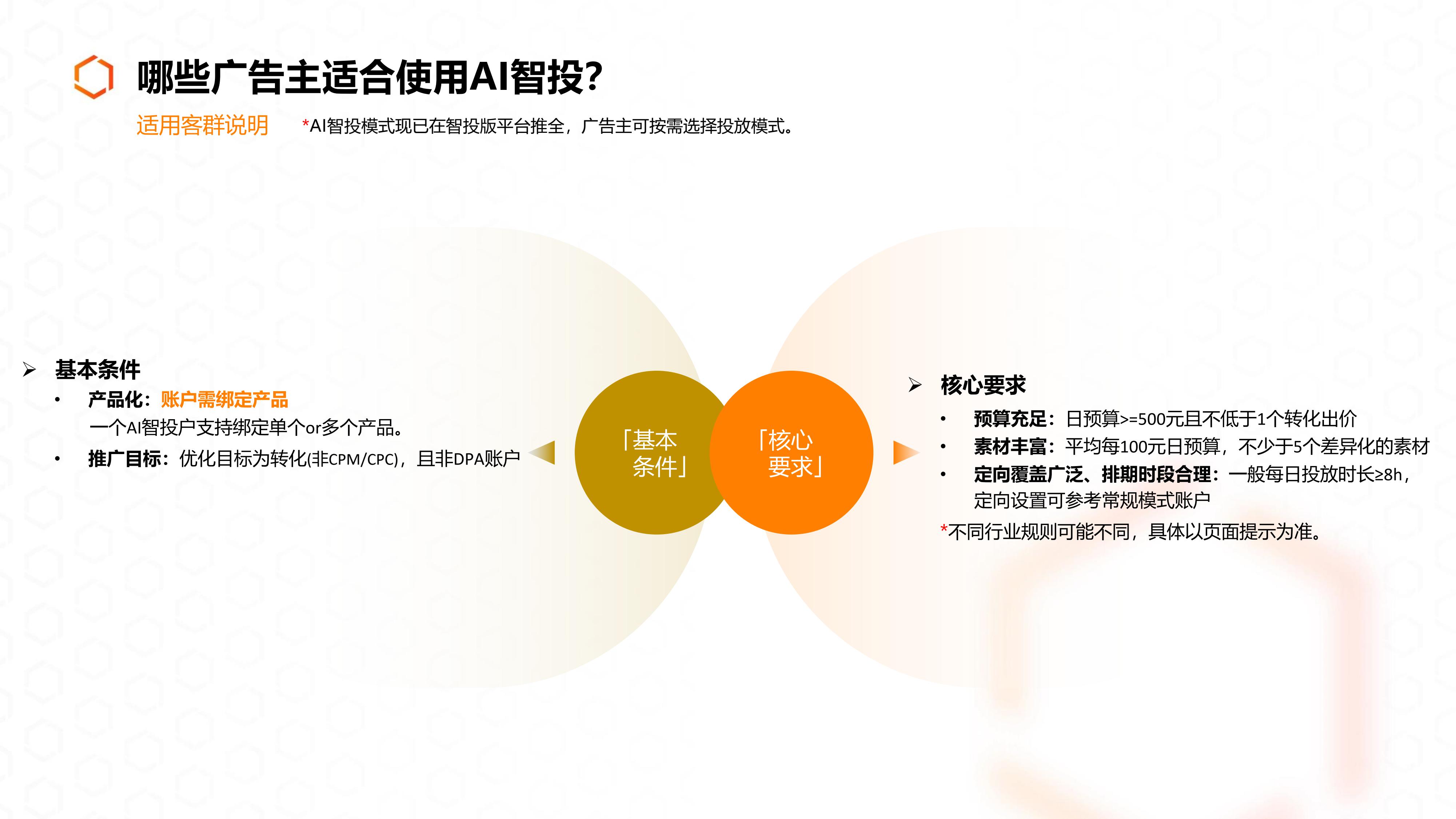 哪些广告主适合使用AI智投?

适用客群说明 *AI智投模式现已在智投版平台推全，广告主可按需选择投放模式。

➢ 基本条件

• 产品化：账户需绑定产品
一个AI智投户支持绑定单个or多个产品。

• 推广目标：优化目标为转化(非CPM/CPC)，且非DPA账户

「基本条件」

「核心要求」

➢ 核心要求

• 预算充足：日预算>=500元且不低于1个转化出价

• 素材丰富：平均每100元日预算，不少于5个差异化的素材

• 定向覆盖广泛、排期时段合理：一般每日投放时长≥8h，定向设置可参考常规模式账户

*不同行业规则可能不同，具体以页面提示为准。